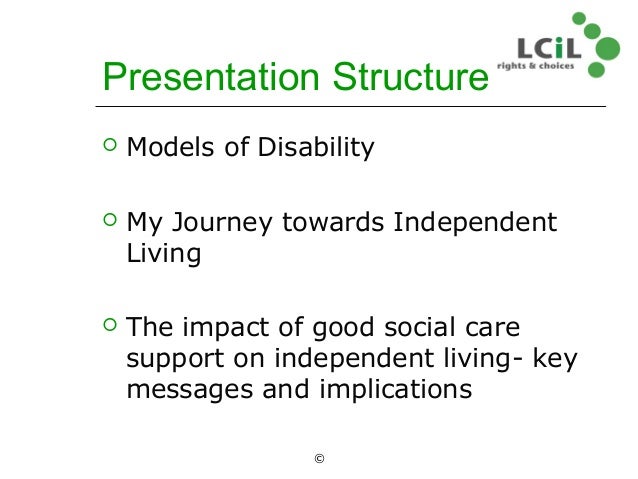 LCiL
rights & choices

Presentation Structure

Models of Disability

My Journey towards Independent Living

The impact of good social care support on independent living- key messages and implications

©